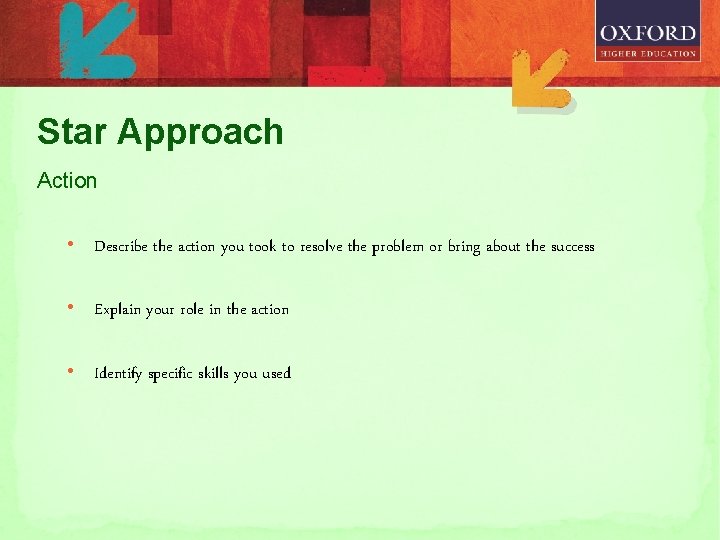 OXFORD
HIGHER EDUCATION

Star Approach

Action

• Describe the action you took to resolve the problem or bring about the success

• Explain your role in the action

• Identify specific skills you used